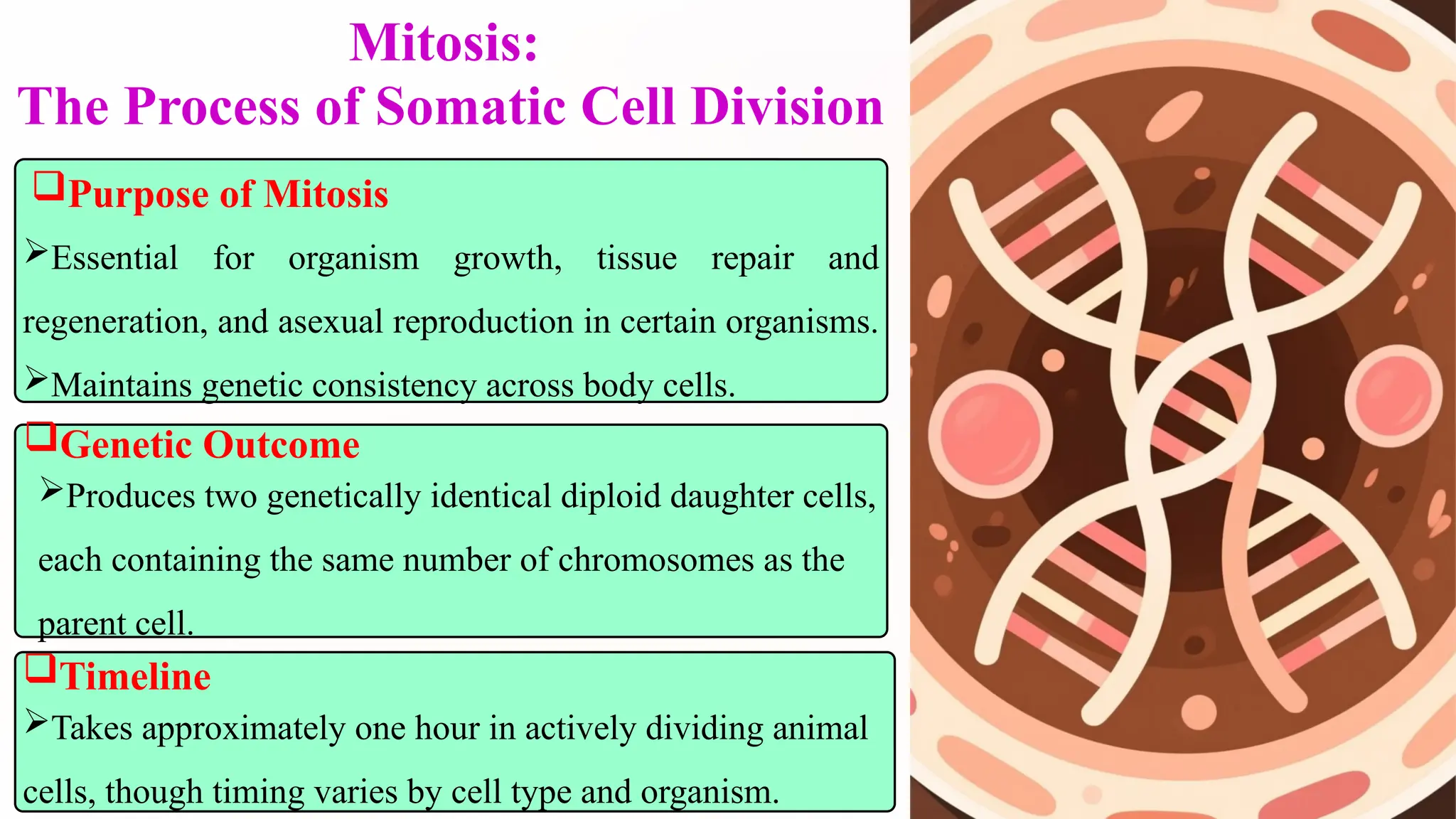 Mitosis:
The Process of Somatic Cell Division

❑Purpose of Mitosis

➢Essential for organism growth, tissue repair and regeneration, and asexual reproduction in certain organisms.

➢Maintains genetic consistency across body cells.

❑Genetic Outcome

➢Produces two genetically identical diploid daughter cells, each containing the same number of chromosomes as the parent cell.

❑Timeline

➢Takes approximately one hour in actively dividing animal cells, though timing varies by cell type and organism.